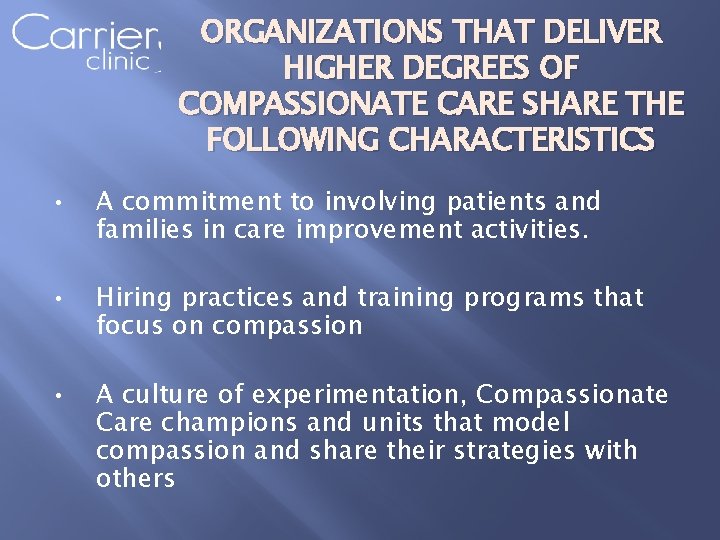 Carrier clinic

ORGANIZATIONS THAT DELIVER HIGHER DEGREES OF COMPASSIONATE CARE SHARE THE FOLLOWING CHARACTERISTICS

• A commitment to involving patients and families in care improvement activities.

• Hiring practices and training programs that focus on compassion

• A culture of experimentation, Compassionate Care champions and units that model compassion and share their strategies with others